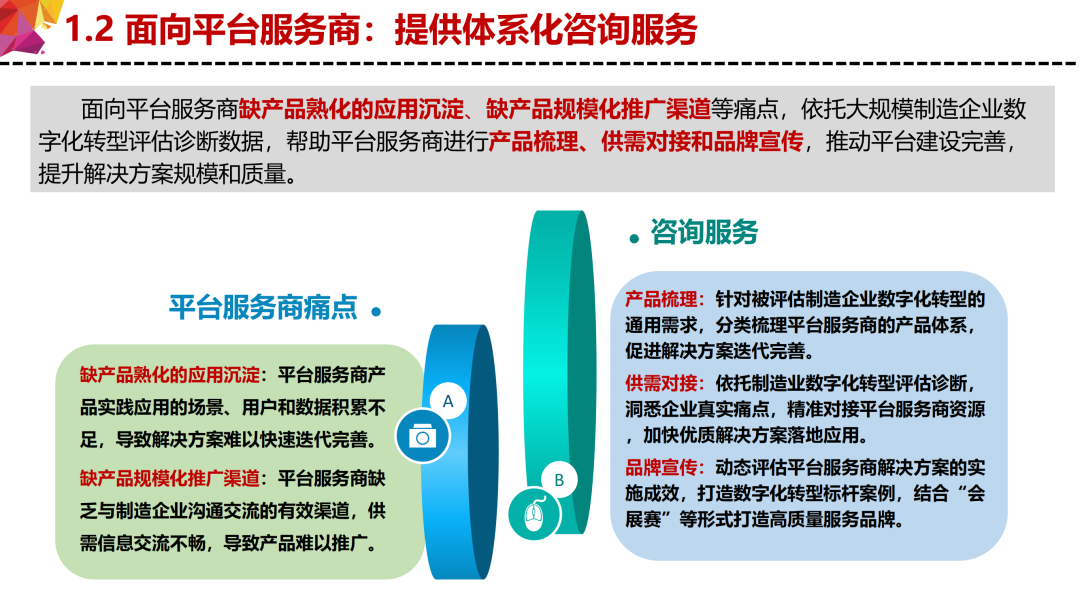 1.2 面向平台服务商：提供体系化咨询服务

面向平台服务商缺产品熟化的应用沉淀、缺产品规模化推广渠道等痛点，依托大规模制造企业数字化转型评估诊断数据，帮助平台服务商进行产品梳理、供需对接和品牌宣传，推动平台建设完善，提升解决方案规模和质量。

平台服务商痛点

缺产品熟化的应用沉淀：平台服务商产品实践应用的场景、用户和数据积累不足，导致解决方案难以快速迭代完善。

缺产品规模化推广渠道：平台服务商缺乏与制造企业沟通交流的有效渠道，供需信息交流不畅，导致产品难以推广。

A

B

咨询服务

产品梳理：针对被评估制造企业数字化转型的通用需求，分类梳理平台服务商的产品体系，促进解决方案迭代完善。

供需对接：依托制造业数字化转型评估诊断，洞悉企业真实痛点，精准对接平台服务商资源，加快优质解决方案落地应用。

品牌宣传：动态评估平台服务商解决方案的实施成效，打造数字化转型标杆案例，结合“会展赛”等形式打造高质量服务品牌。